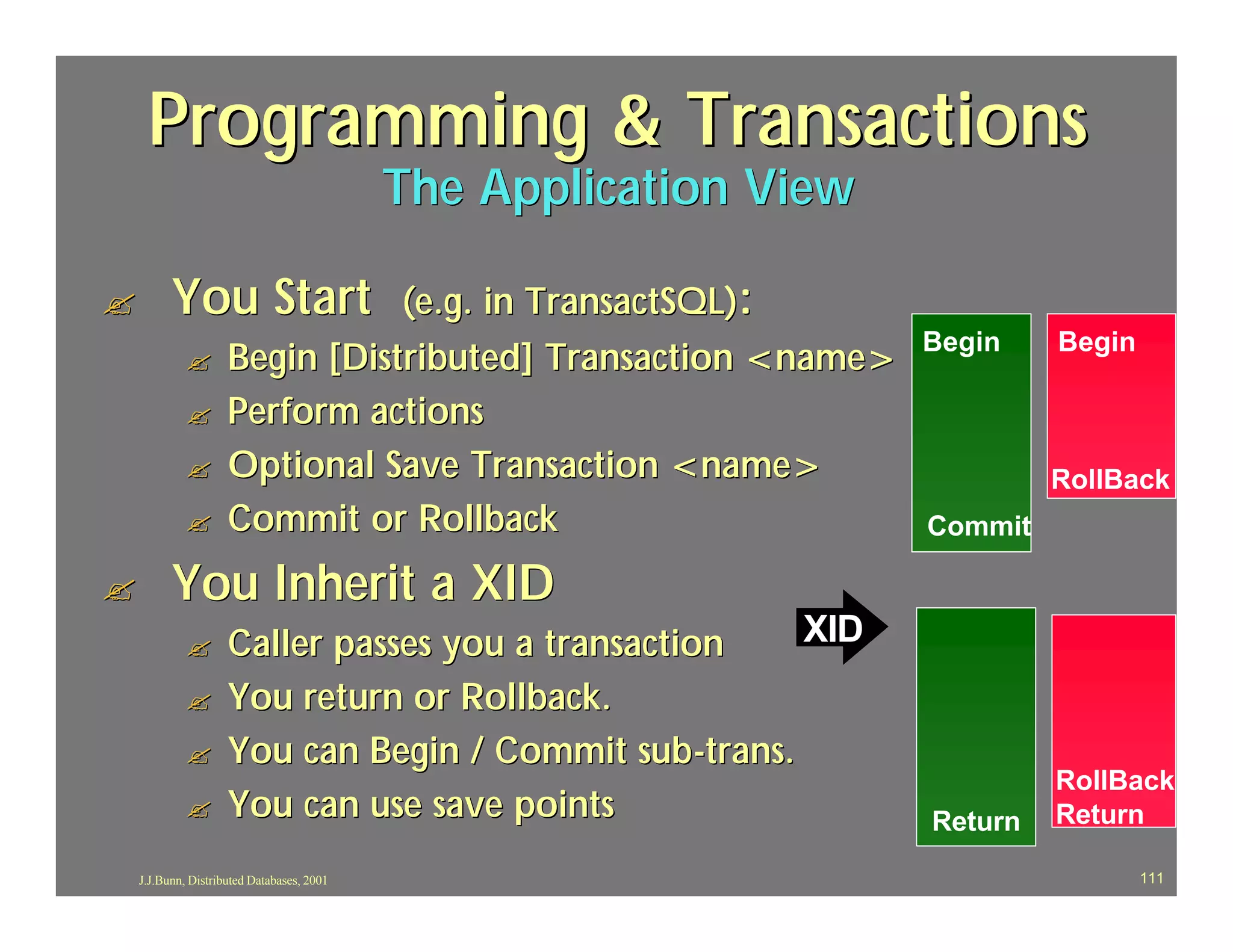 Programming & Transactions
The Application View

You Start (e.g. in TransactSQL):

Begin [Distributed] Transaction <name>

Perform actions

Optional Save Transaction <name>

Commit or Rollback

You Inherit a XID

Caller passes you a transaction

You return or Rollback.

You can Begin / Commit sub-trans.

You can use save points

Begin

Commit

Begin

RollBack

XID

Return

RollBack
Return

J.J.Bunn, Distributed Databases, 2001

111